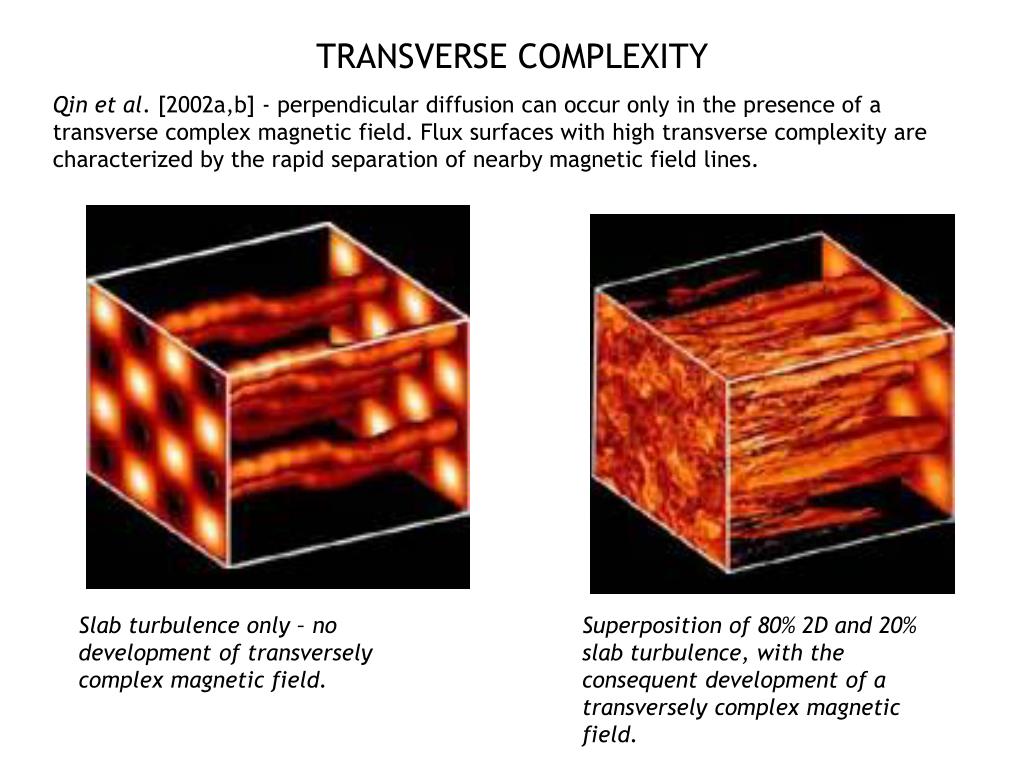 TRANSVERSE COMPLEXITY

Qin et al. [2002a,b] - perpendicular diffusion can occur only in the presence of a transverse complex magnetic field. Flux surfaces with high transverse complexity are characterized by the rapid separation of nearby magnetic field lines.

Slab turbulence only – no development of transversely complex magnetic field.

Superposition of 80% 2D and 20% slab turbulence, with the consequent development of a transversely complex magnetic field.